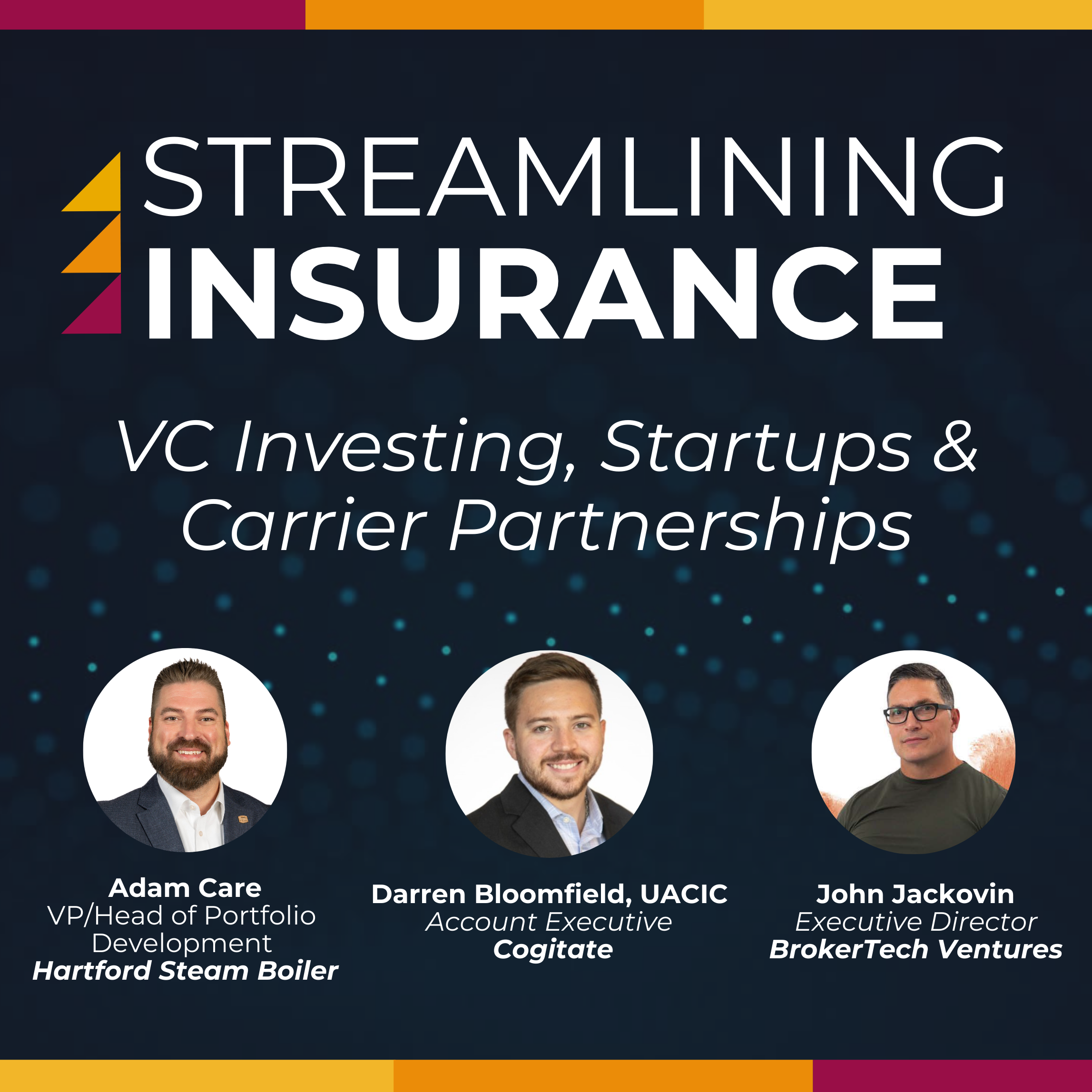 STREAMLINING
INSURANCE

VC Investing, Startups & Carrier Partnerships

Adam Care
VP/Head of Portfolio Development
Hartford Steam Boiler

Darren Bloomfield, UACIC
Account Executive
Cogitate

John Jackovin
Executive Director
BrokerTech Ventures